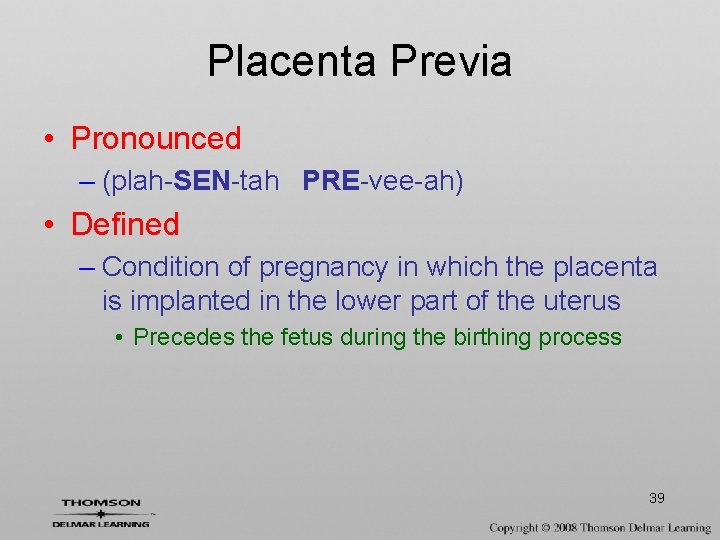 Placenta Previa

• Pronounced
– (plah-SEN-tah PRE-vee-ah)

• Defined
– Condition of pregnancy in which the placenta is implanted in the lower part of the uterus
• Precedes the fetus during the birthing process

39

THOMSON
DELMAR LEARNING

Copyright © 2008 Thomson Delmar Learning